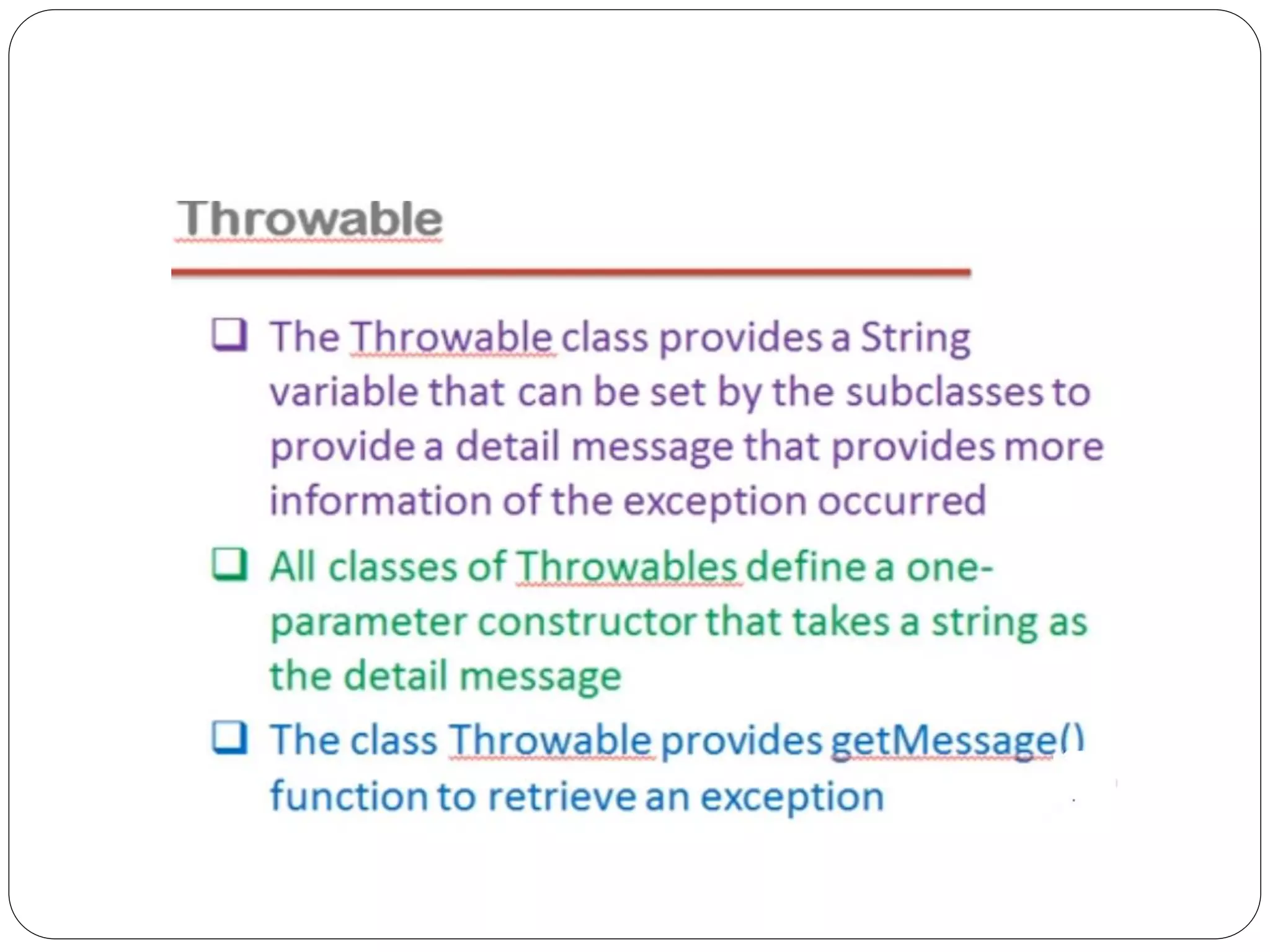 Throwable

❑ The Throwable class provides a String variable that can be set by the subclasses to provide a detail message that provides more information of the exception occurred

❑ All classes of Throwables define a one-parameter constructor that takes a string as the detail message

❑ The class Throwable provides getMessage() function to retrieve an exception